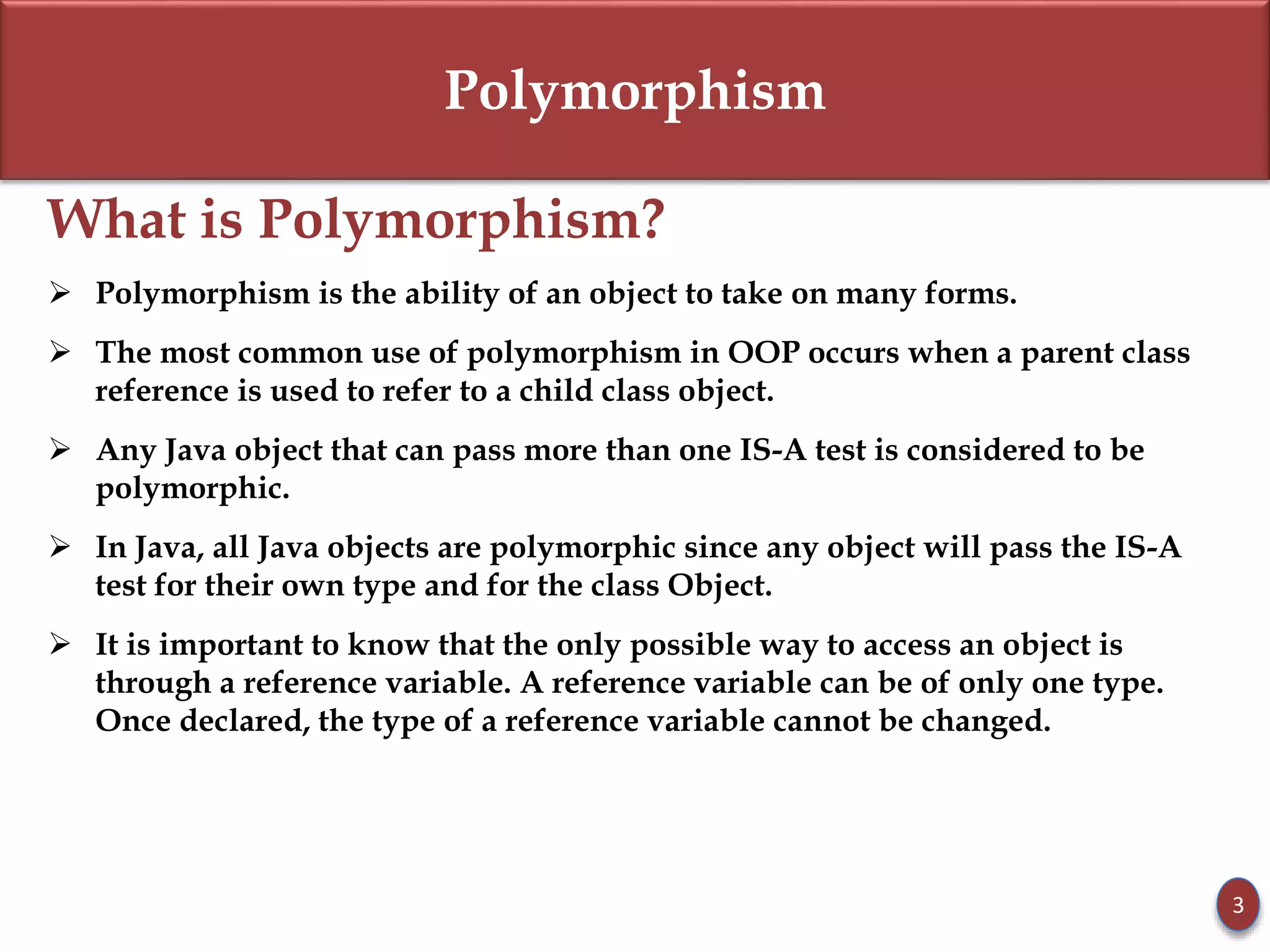 Polymorphism

What is Polymorphism?

➢ Polymorphism is the ability of an object to take on many forms.

➢ The most common use of polymorphism in OOP occurs when a parent class reference is used to refer to a child class object.

➢ Any Java object that can pass more than one IS-A test is considered to be polymorphic.

➢ In Java, all Java objects are polymorphic since any object will pass the IS-A test for their own type and for the class Object.

➢ It is important to know that the only possible way to access an object is through a reference variable. A reference variable can be of only one type. Once declared, the type of a reference variable cannot be changed.

3